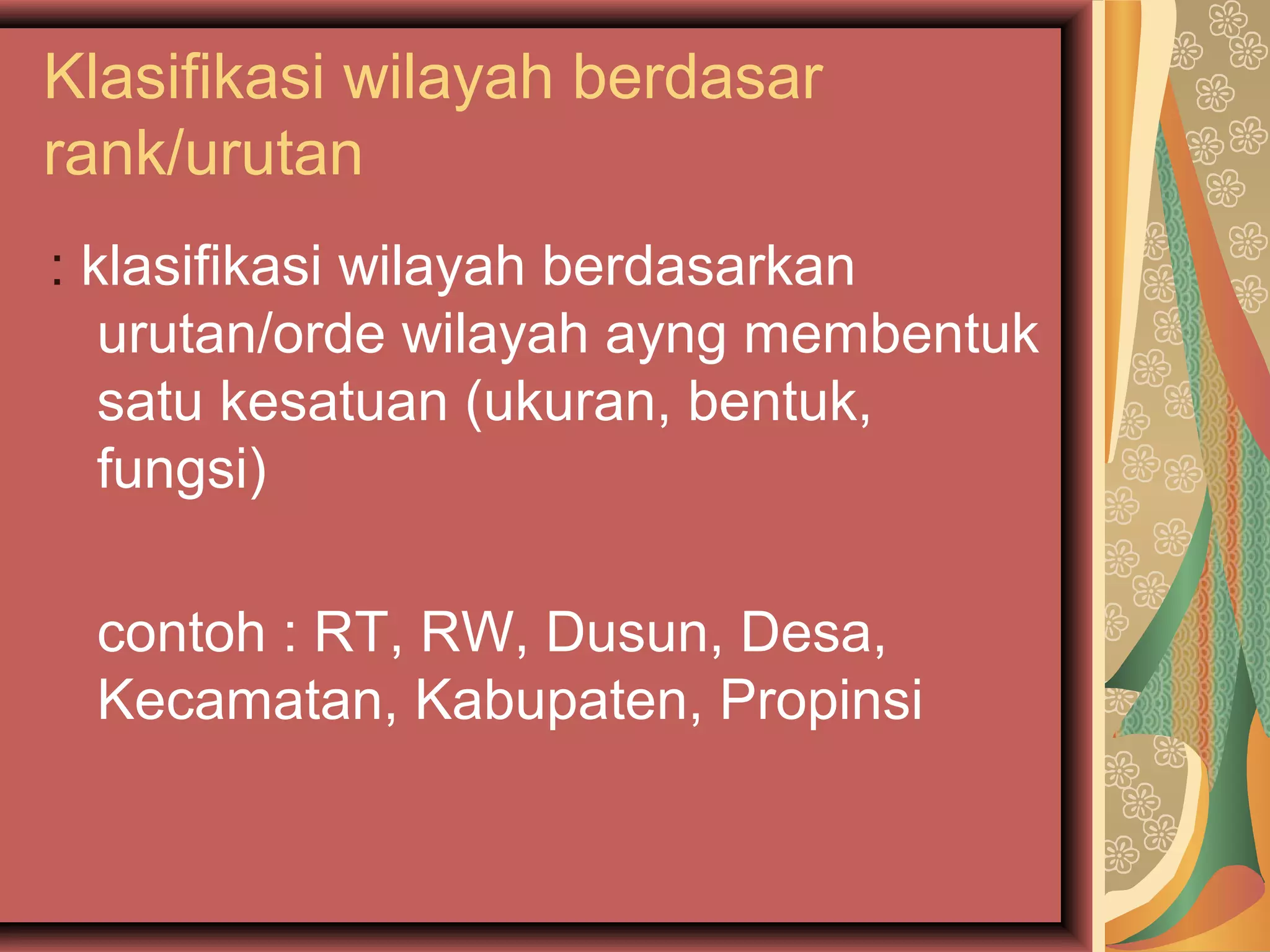 Klasifikasi wilayah berdasar rank/urutan

: klasifikasi wilayah berdasarkan urutan/orde wilayah ayng membentuk satu kesatuan (ukuran, bentuk, fungsi)

contoh : RT, RW, Dusun, Desa, Kecamatan, Kabupaten, Propinsi